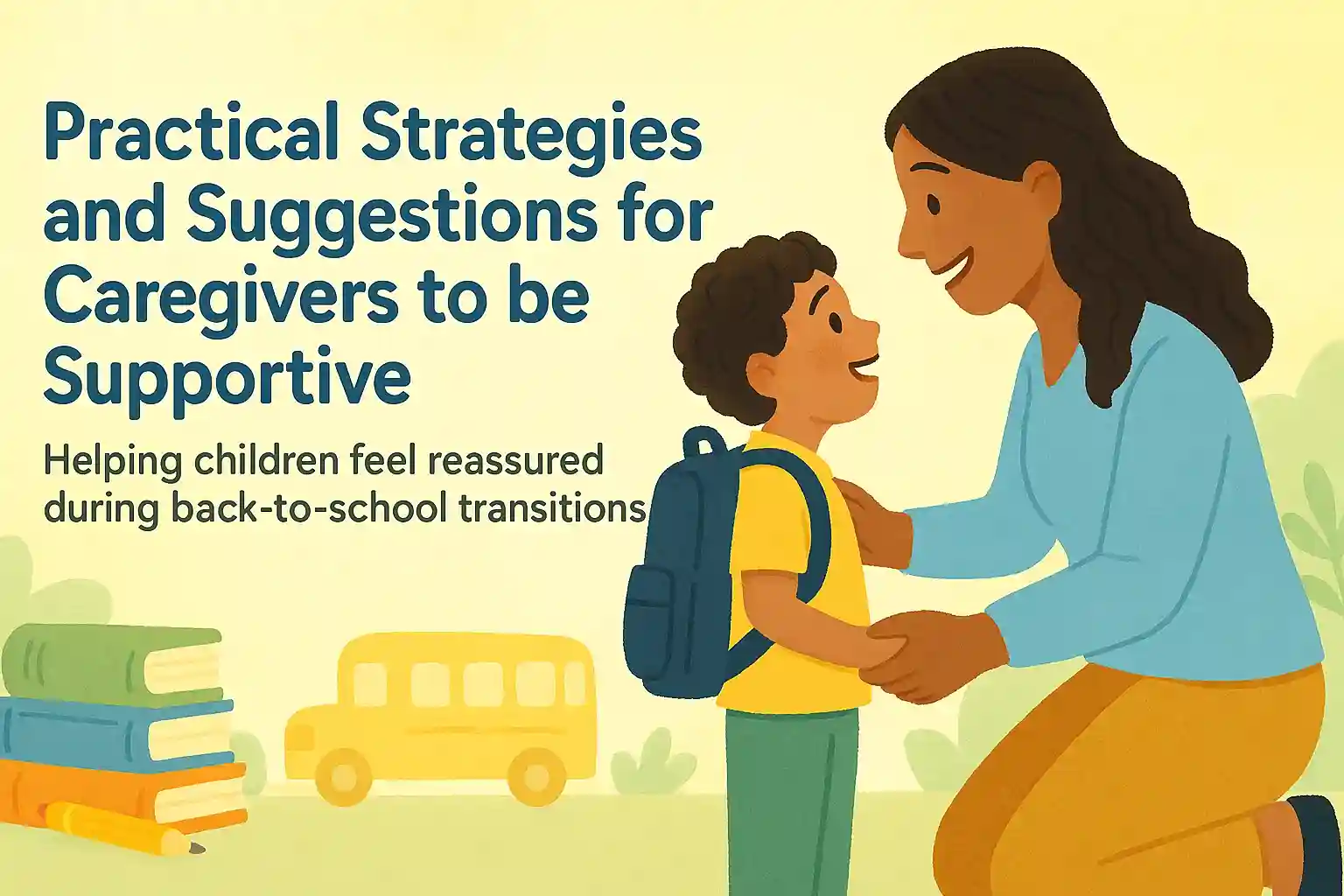 Practical Strategies and Suggestions for Caregivers to be Supportive

Helping children feel reassured during back-to-school transitions